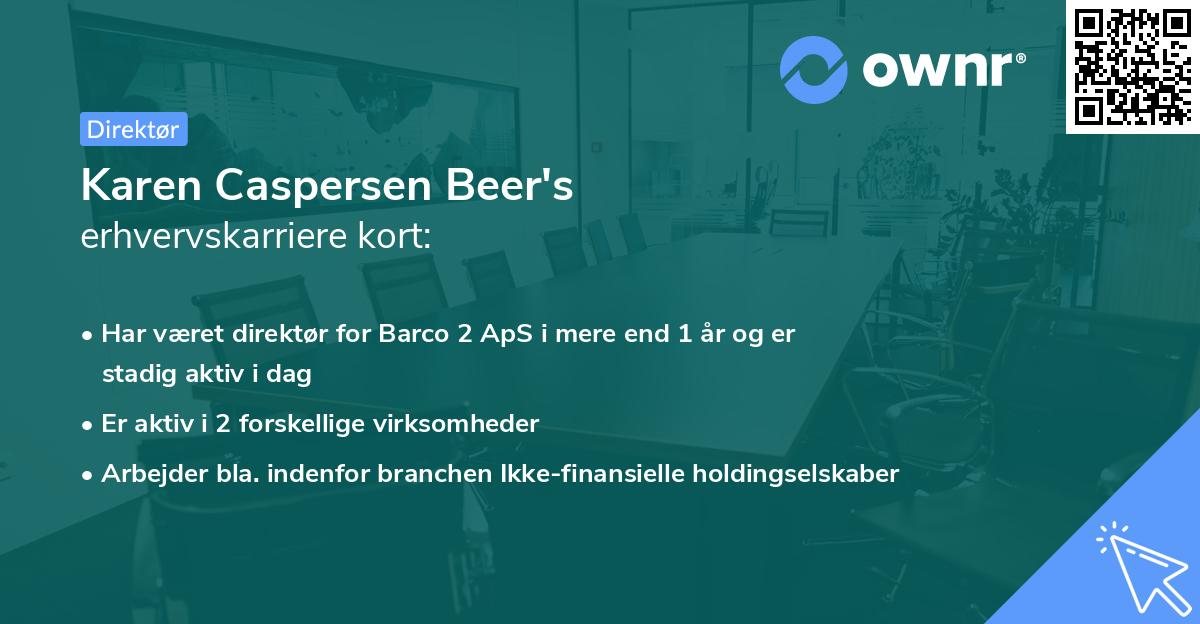 ownr®

Direktør

Karen Caspersen Beer's
erhvervskarriere kort:

• Har været direktør for Barco 2 ApS i mere end 1 år og er stadig aktiv i dag
• Er aktiv i 2 forskellige virksomheder
• Arbejder bla. indenfor branchen Ikke-finansielle holdingselskaber